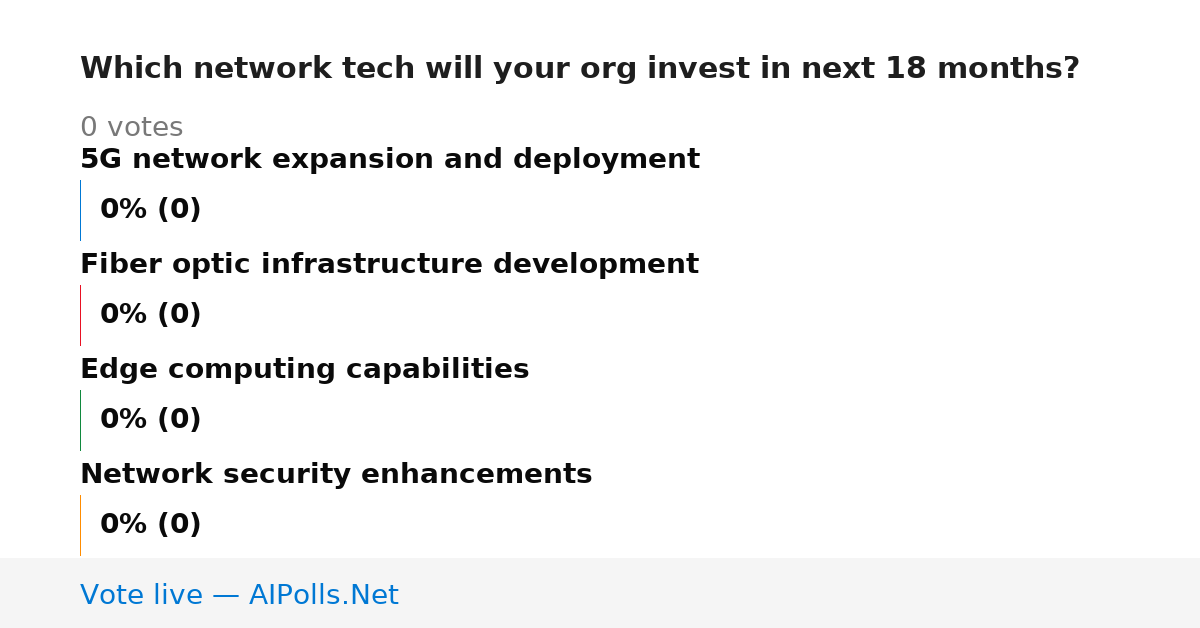 Which network tech will your org invest in next 18 months?

0 votes

5G network expansion and deployment

0% (0)

Fiber optic infrastructure development

0% (0)

Edge computing capabilities

0% (0)

Network security enhancements

0% (0)

Vote live — AIPolls.Net